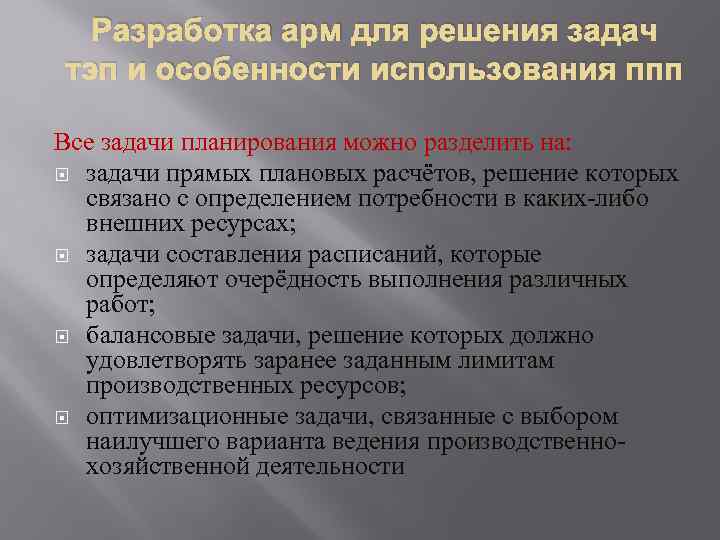 Разработка арм для решения задач тэп и особенности использования ппп

Все задачи планирования можно разделить на:

задачи прямых плановых расчётов, решение которых связано с определением потребности в каких-либо внешних ресурсах;

задачи составления расписаний, которые определяют очерёдность выполнения различных работ;

балансовые задачи, решение которых должно удовлетворять заранее заданным лимитам производственных ресурсов;

оптимизационные задачи, связанные с выбором наилучшего варианта ведения производственно-хозяйственной деятельности